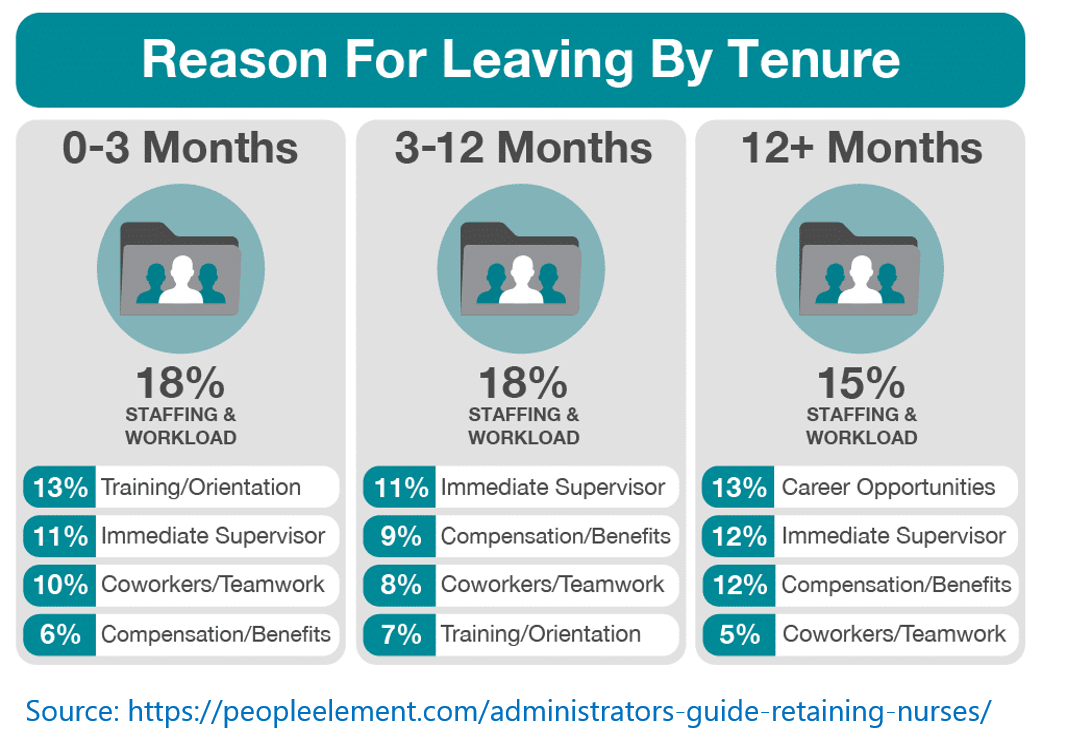 Reason For Leaving By Tenure

0-3 Months

18%
STAFFING & WORKLOAD

13% Training/Orientation
11% Immediate Supervisor
10% Coworkers/Teamwork
6% Compensation/Benefits

3-12 Months

18%
STAFFING & WORKLOAD

11% Immediate Supervisor
9% Compensation/Benefits
8% Coworkers/Teamwork
7% Training/Orientation

12+ Months

15%
STAFFING & WORKLOAD

13% Career Opportunities
12% Immediate Supervisor
12% Compensation/Benefits
5% Coworkers/Teamwork

Source: https://peopleelement.com/administrators-guide-retaining-nurses/